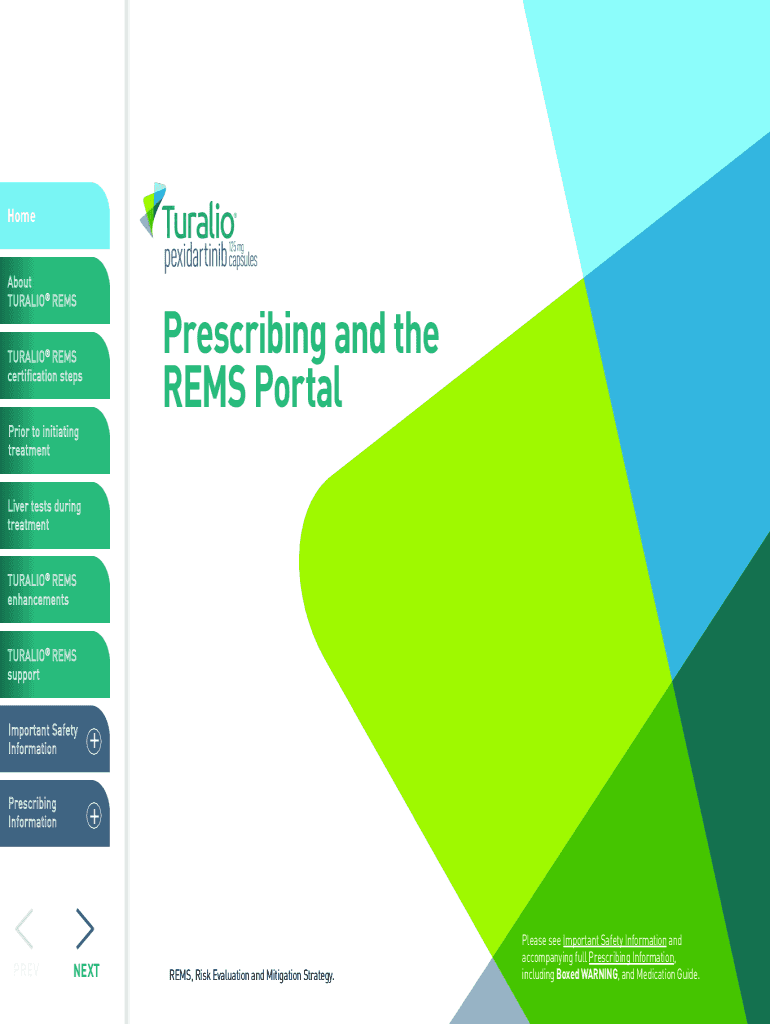 Home

About TURALIO® REMS

TURALIO® REMS certification steps

Prior to initiating treatment

Liver tests during treatment

TURALIO® REMS enhancements

TURALIO® REMS support

Important Safety Information

Prescribing Information

PREV

NEXT

Turalio®
pexidartinib 125 mg capsules

Prescribing and the REMS Portal

REMS, Risk Evaluation and Mitigation Strategy.

Please see Important Safety Information and accompanying full Prescribing Information, including Boxed WARNING, and Medication Guide.